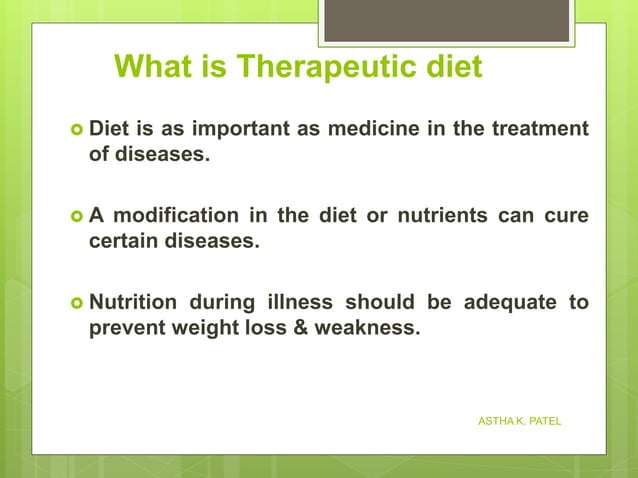 What is Therapeutic diet

Diet is as important as medicine in the treatment of diseases.

A modification in the diet or nutrients can cure certain diseases.

Nutrition during illness should be adequate to prevent weight loss & weakness.

ASTHA K. PATEL